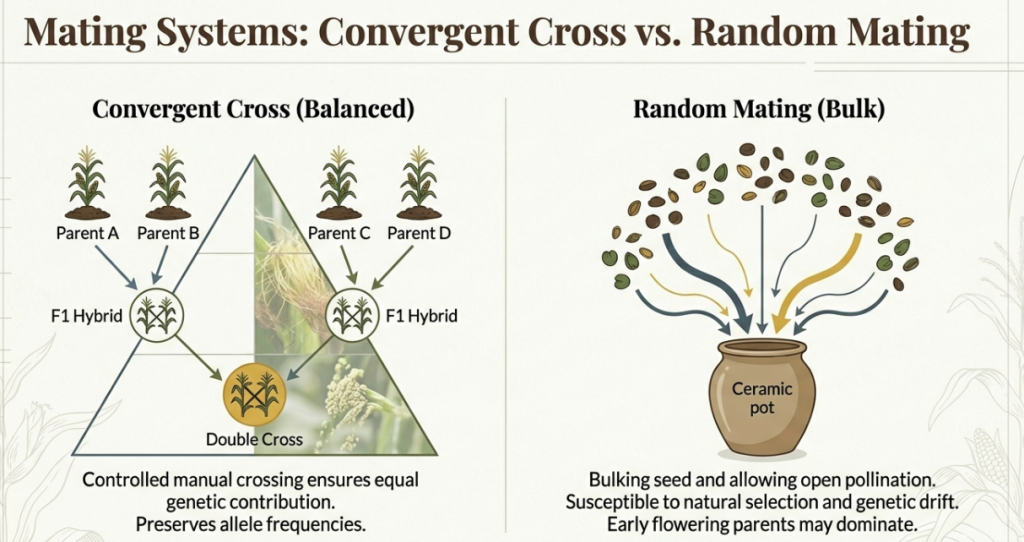 Mating Systems: Convergent Cross vs. Random Mating

Convergent Cross (Balanced)

Parent A
Parent B
Parent C
Parent D
F1 Hybrid
F1 Hybrid
Double Cross

Controlled manual crossing ensures equal genetic contribution.
Preserves allele frequencies.

Random Mating (Bulk)

Ceramic pot

Bulking seed and allowing open pollination.
Susceptible to natural selection and genetic drift.
Early flowering parents may dominate.